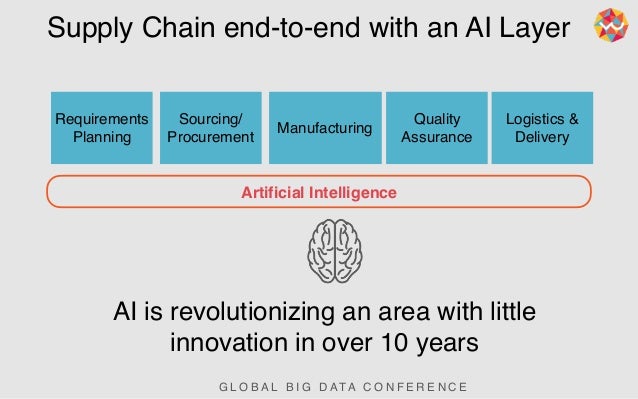 Supply Chain end-to-end with an AI Layer

Requirements Planning

Sourcing/ Procurement

Manufacturing

Quality Assurance

Logistics & Delivery

Artificial Intelligence

AI is revolutionizing an area with little innovation in over 10 years

GLOBAL BIG DATA CONFERENCE